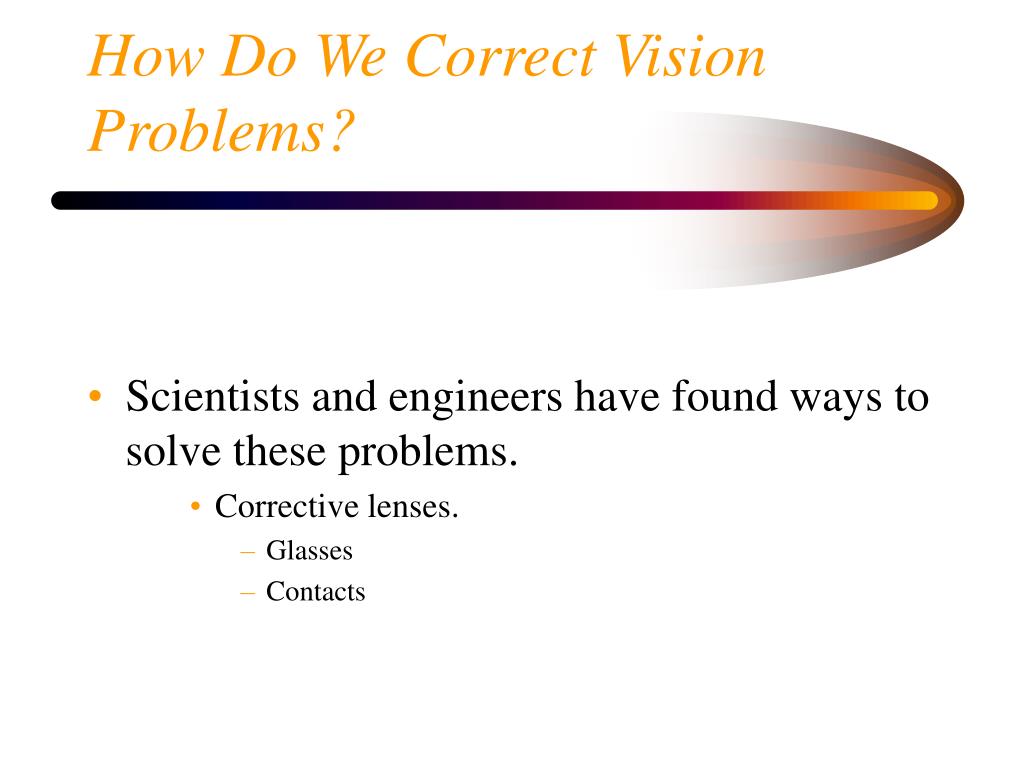 How Do We Correct Vision Problems?

• Scientists and engineers have found ways to solve these problems.

• Corrective lenses.

– Glasses

– Contacts